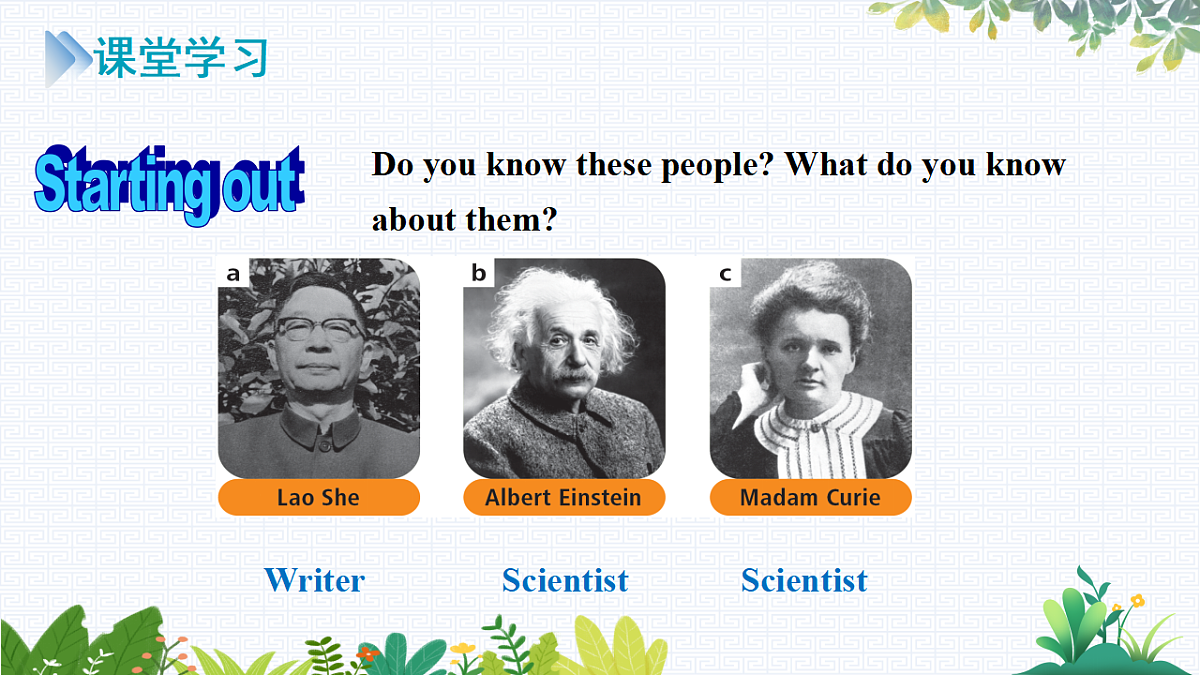 课堂学习

Starting out

Do you know these people? What do you know about them?

a

Lao She

b

Albert Einstein

c

Madam Curie

Writer

Scientist

Scientist